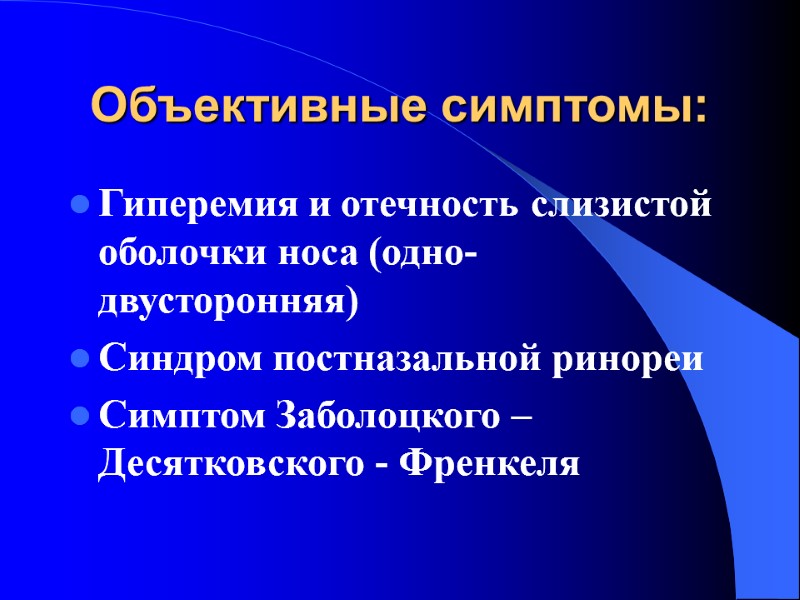 Объективные симптомы:

- Гиперемия и отечность слизистой оболочки носа (одно-двусторонняя)
- Синдром постназальной ринореи
- Симптом Заболоцкого – Десятковского - Френкеля